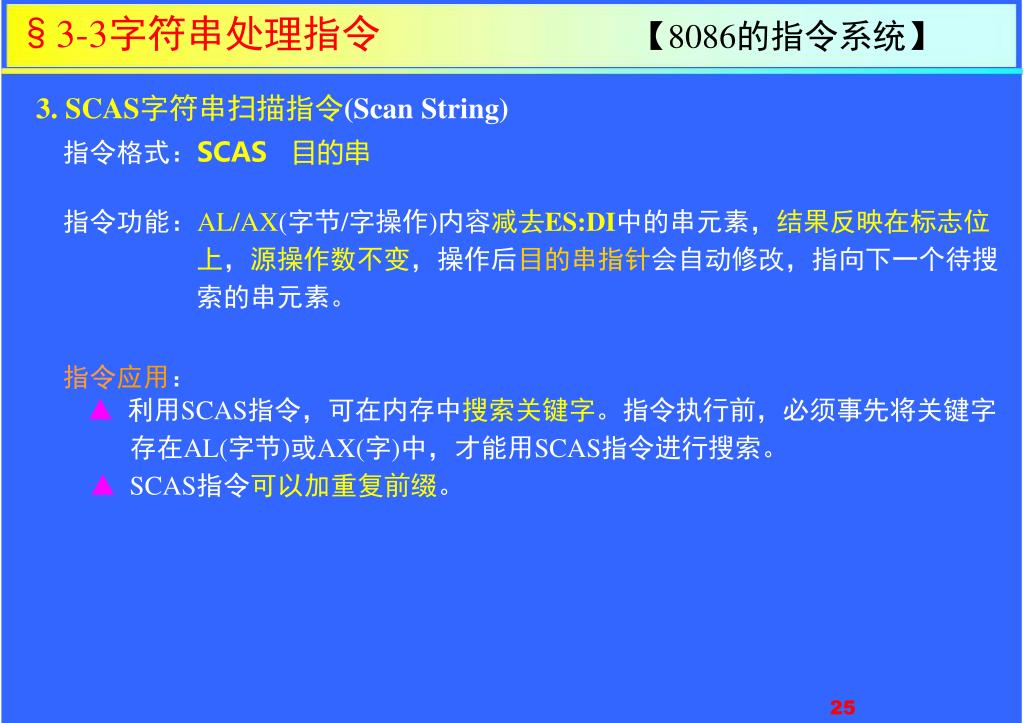 §3-3字符串处理指令 【8086的指令系统】

3. SCAS字符串扫描指令(Scan String)

指令格式：SCAS 目的串

指令功能：AL/AX(字节/字操作)内容减去ES:DI中的串元素，结果反映在标志位上，源操作数不变，操作后目的串指针会自动修改，指向下一个待搜索的串元素。

指令应用：

▲ 利用SCAS指令，可在内存中搜索关键字。指令执行前，必须事先将关键字存在AL(字节)或AX(字)中，才能用SCAS指令进行搜索。

▲ SCAS指令可以加重复前缀。

25